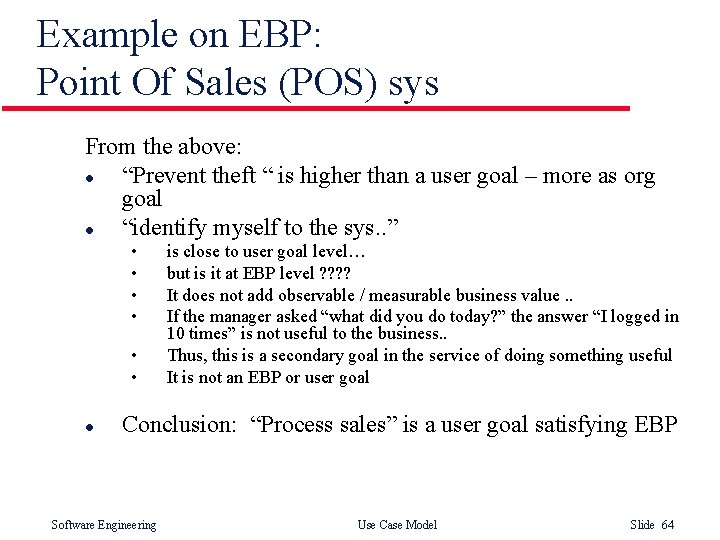 Example on EBP:
Point Of Sales (POS) sys

From the above:

- “Prevent theft “ is higher than a user goal – more as org goal
- “identify myself to the sys..”
  - is close to user goal level…
  - but is it at EBP level ????
  - It does not add observable / measurable business value ..
  - If the manager asked “what did you do today?” the answer “I logged in 10 times” is not useful to the business..
  - Thus, this is a secondary goal in the service of doing something useful
  - It is not an EBP or user goal
- Conclusion: “Process sales” is a user goal satisfying EBP

Software Engineering
Use Case Model
Slide 64